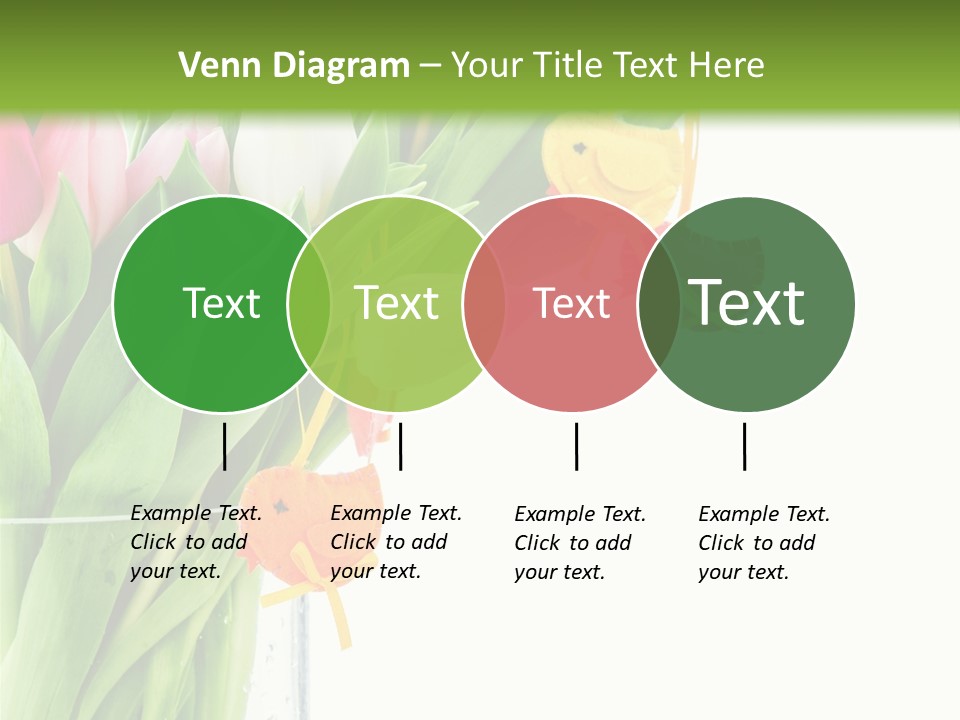 Venn Diagram – Your Title Text Here

Text

Text

Text

Text

Example Text. Click to add your text.

Example Text. Click to add your text.

Example Text. Click to add your text.

Example Text. Click to add your text.